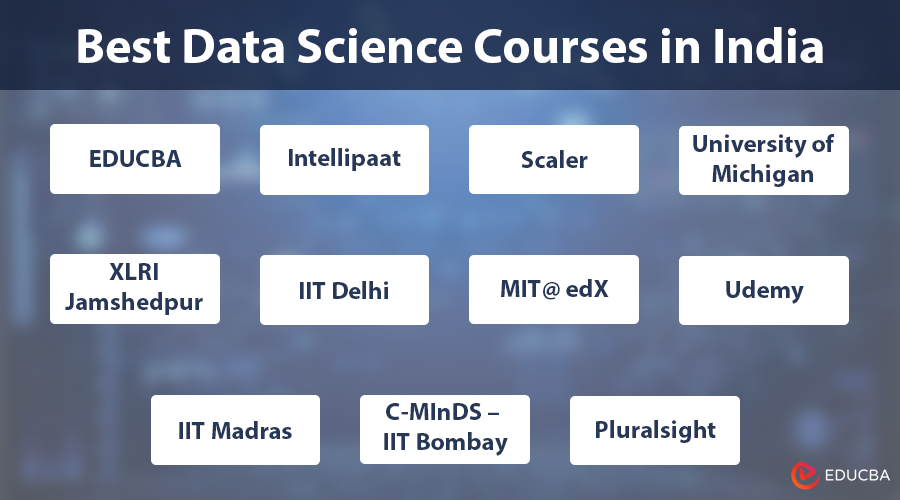 Best Data Science Courses in India

EDUCBA

Intellipaat

Scaler

University of Michigan

XLRI Jamshedpur

IIT Delhi

MIT@ edX

Udemy

IIT Madras

C-MInDS – IIT Bombay

Pluralsight

EDUCBA